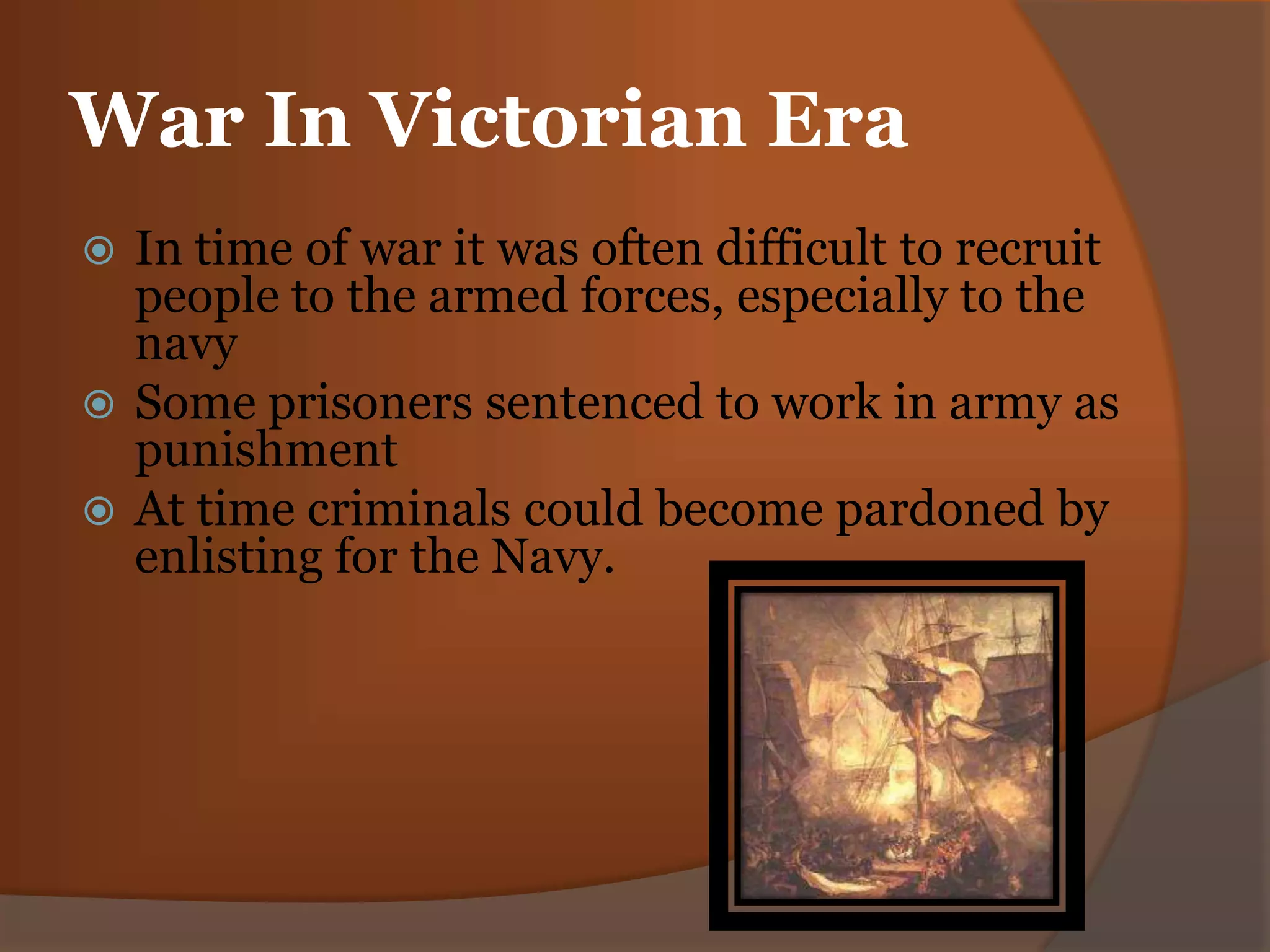 War In Victorian Era

In time of war it was often difficult to recruit people to the armed forces, especially to the navy

Some prisoners sentenced to work in army as punishment

At time criminals could become pardoned by enlisting for the Navy.